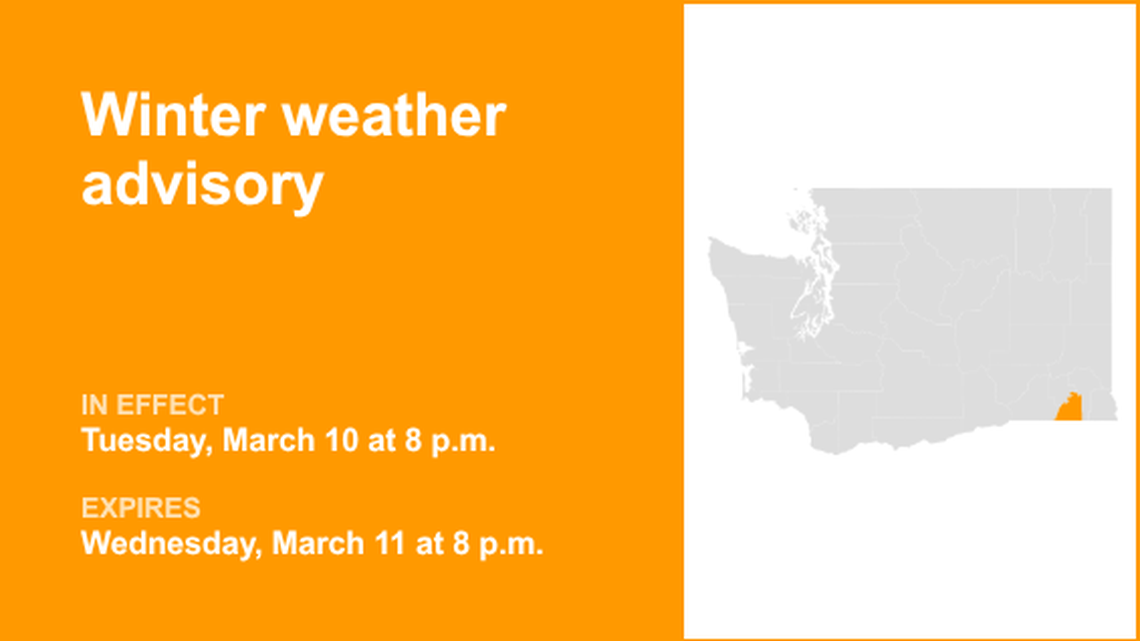 Winter weather advisory

IN EFFECT
Tuesday, March 10 at 8 p.m.

EXPIRES
Wednesday, March 11 at 8 p.m.